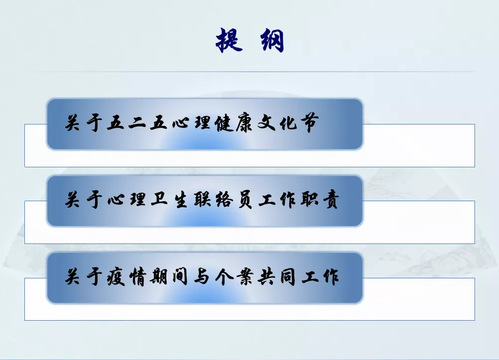 提 纲

关于五二五心理健康文化节

关于心理卫生联络员工作职责

关于疫情期间与个案共同工作